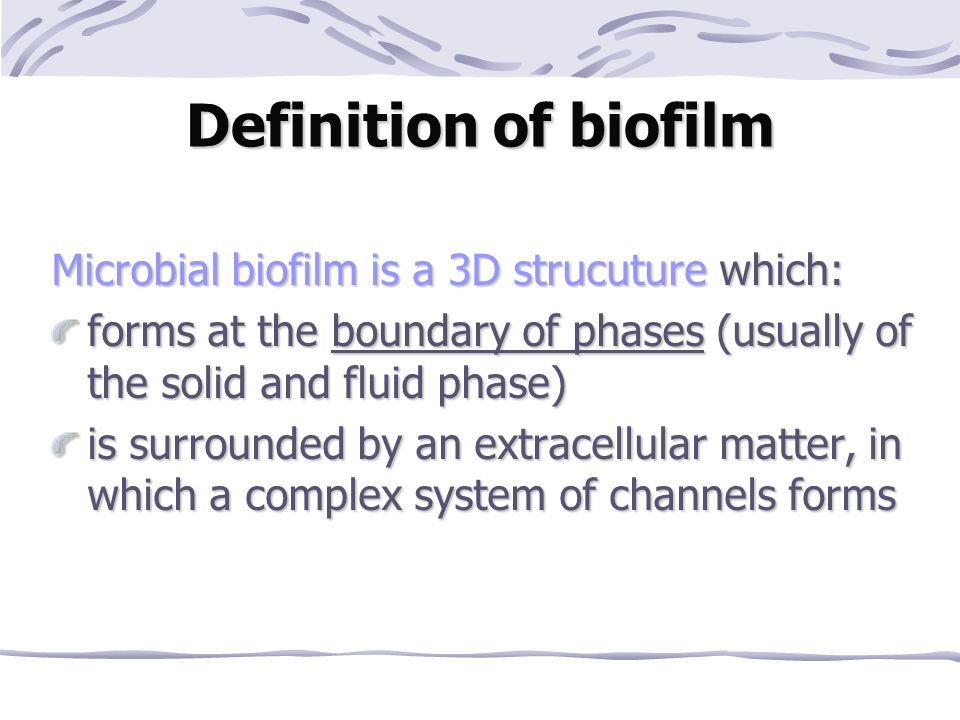 Definition of biofilm

Microbial biofilm is a 3D strucuture which:

forms at the boundary of phases (usually of the solid and fluid phase)

is surrounded by an extracellular matter, in which a complex system of channels forms